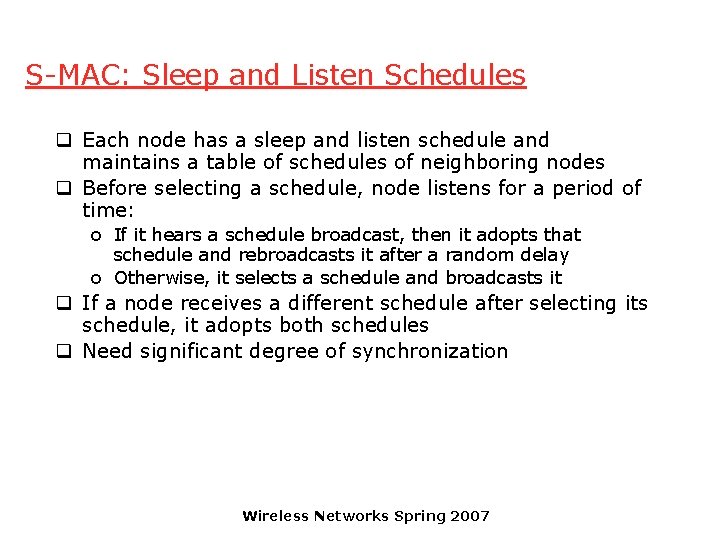 S-MAC: Sleep and Listen Schedules

❑ Each node has a sleep and listen schedule and maintains a table of schedules of neighboring nodes
❑ Before selecting a schedule, node listens for a period of time:
o If it hears a schedule broadcast, then it adopts that schedule and rebroadcasts it after a random delay
o Otherwise, it selects a schedule and broadcasts it
❑ If a node receives a different schedule after selecting its schedule, it adopts both schedules
❑ Need significant degree of synchronization

Wireless Networks Spring 2007